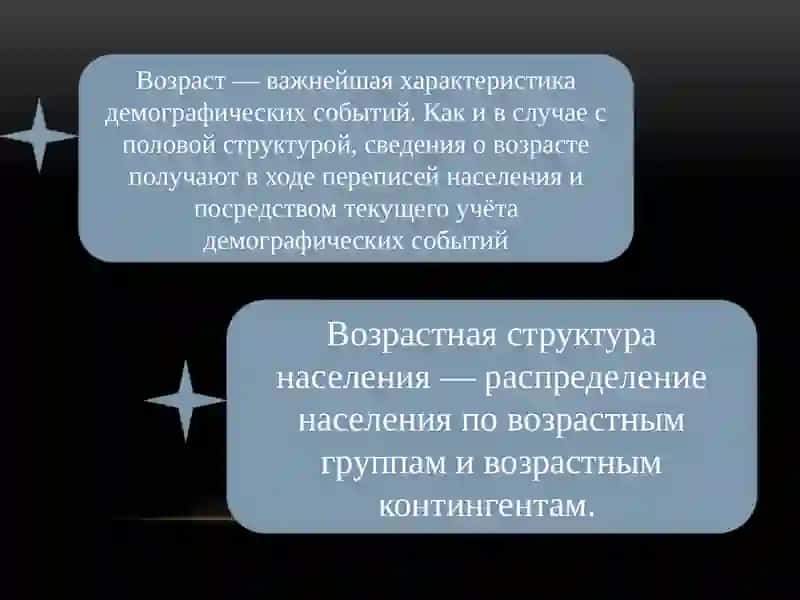 Возраст — важнейшая характеристика демографических событий. Как и в случае с половой структурой, сведения о возрасте получают в ходе переписей населения и посредством текущего учёта демографических событий

Возрастная структура населения — распределение населения по возрастным группам и возрастным контингентам.